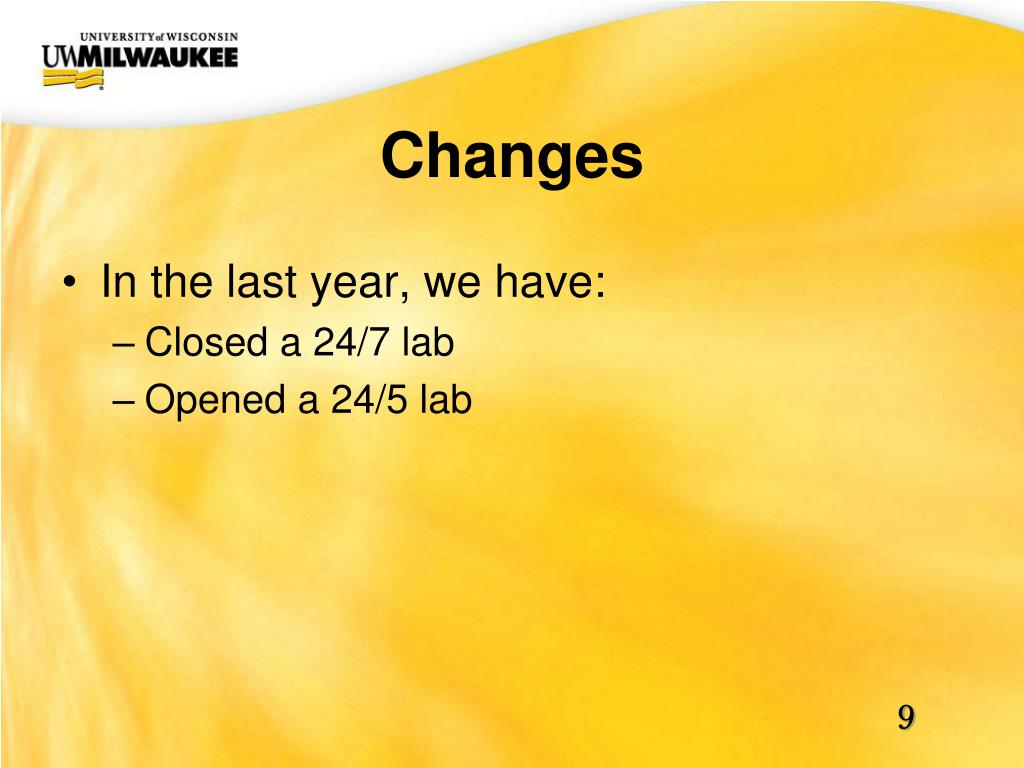 UNIVERSITY of WISCONSIN
UWMILWAUKEE

Changes

• In the last year, we have:
– Closed a 24/7 lab
– Opened a 24/5 lab

9